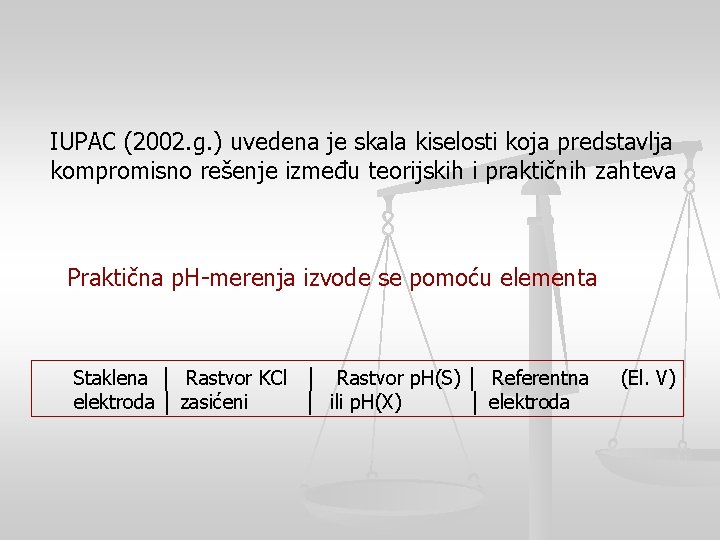 IUPAC (2002.g.) uvedena je skala kiselosti koja predstavlja kompromisno rešenje između teorijskih i praktičnih zahteva

Praktična pH-merenja izvode se pomoću elementa

Staklena elektroda | Rastvor KCl zasićeni | Rastvor pH(S) ili pH(X) | Referentna elektroda (El. V)